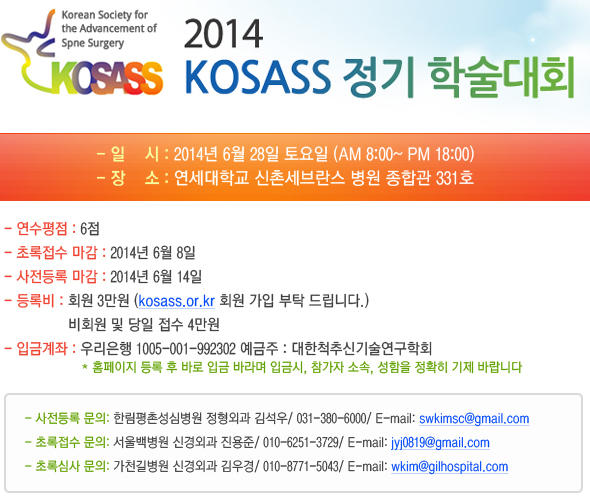 Korean Society for the Advancement of Spne Surgery

KOSASS

2014
KOSASS 정기 학술대회

- 일 시 : 2014년 6월 28일 토요일 (AM 8:00~ PM 18:00)
- 장 소 : 연세대학교 신촌세브란스 병원 종합관 331호

- 연수평점 : 6점
- 초록접수 마감 : 2014년 6월 8일
- 사전등록 마감 : 2014년 6월 14일
- 등록비 : 회원 3만원 (kosass.or.kr 회원 가입 부탁 드립니다.)
비회원 및 당일 접수 4만원
- 입금계좌 : 우리은행 1005-001-992302 예금주 : 대한척추신기술연구학회
* 홈페이지 등록 후 바로 입금 바라며 입금시, 참가자 소속, 성함을 정확히 기제 바랍니다

- 사전등록 문의: 한림평촌성심병원 정형외과 김석우/ 031-380-6000/ E-mail: swkimsc@gmail.com
- 초록접수 문의: 서울백병원 신경외과 진용준/ 010-6251-3729/ E-mail: jyj0819@gmail.com
- 초록심사 문의: 가천길병원 신경외과 김우경/ 010-8771-5043/ E-mail: wkim@gilhospital.com